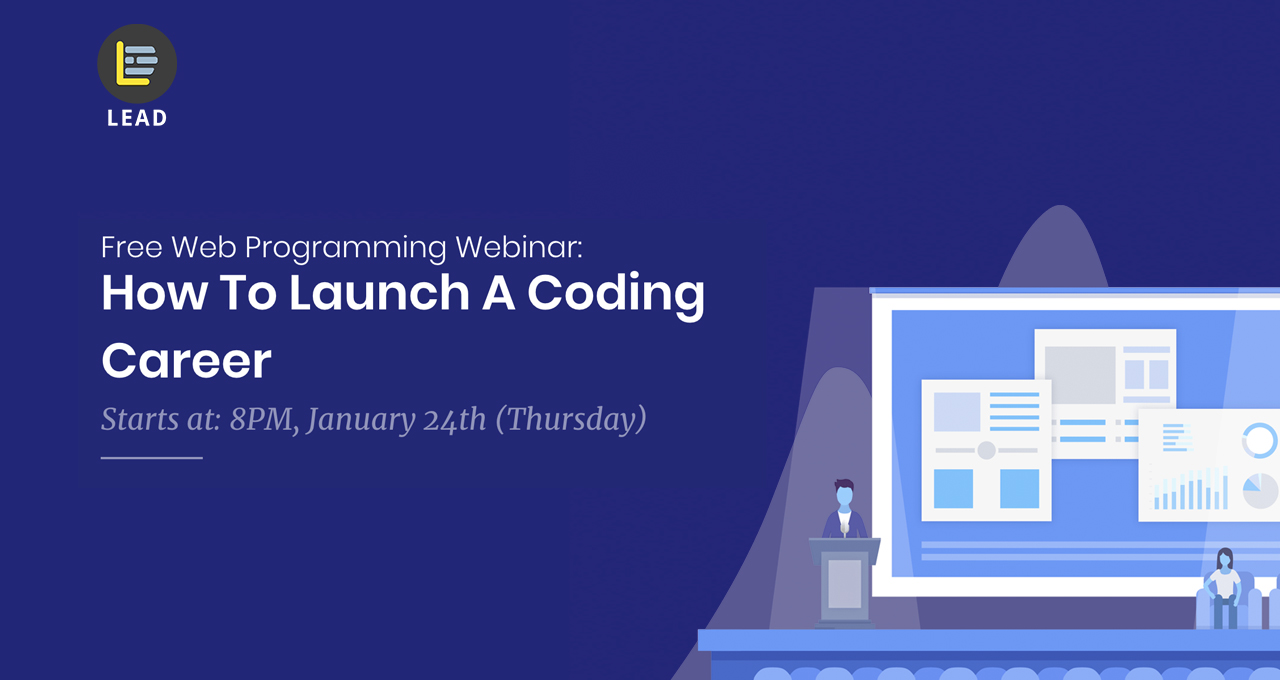 LEAD

Free Web Programming Webinar:
How To Launch A Coding Career

Starts at: 8PM, January 24th (Thursday)